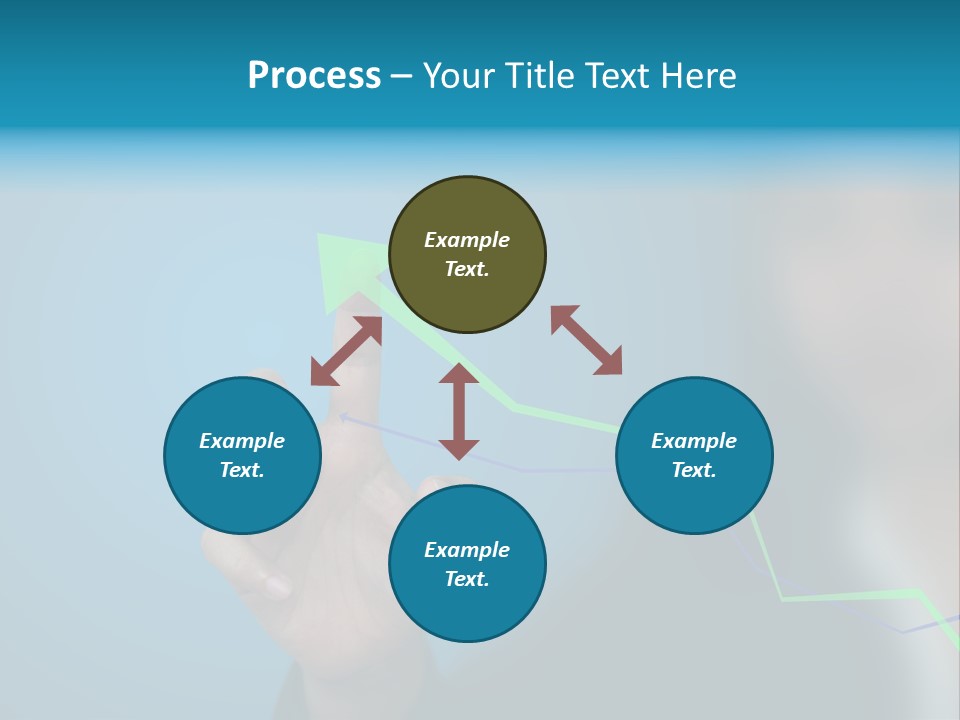 Process – Your Title Text Here

Example Text.

Example Text.

Example Text.

Example Text.